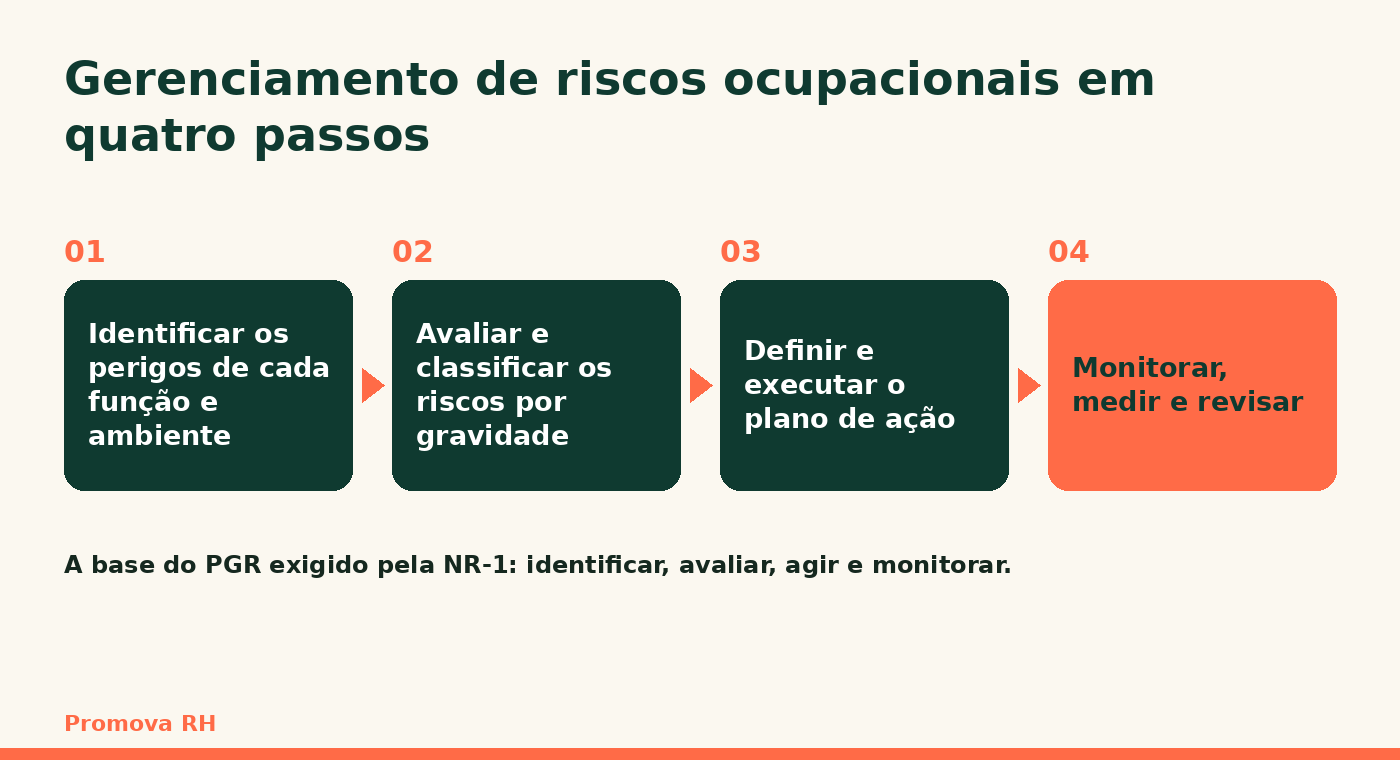 Gerenciamento de riscos ocupacionais em quatro passos

01
Identificar os perigos de cada função e ambiente

02
Avaliar e classificar os riscos por gravidade

03
Definir e executar o plano de ação

04
Monitorar, medir e revisar

A base do PGR exigido pela NR-1: identificar, avaliar, agir e monitorar.

Promova RH